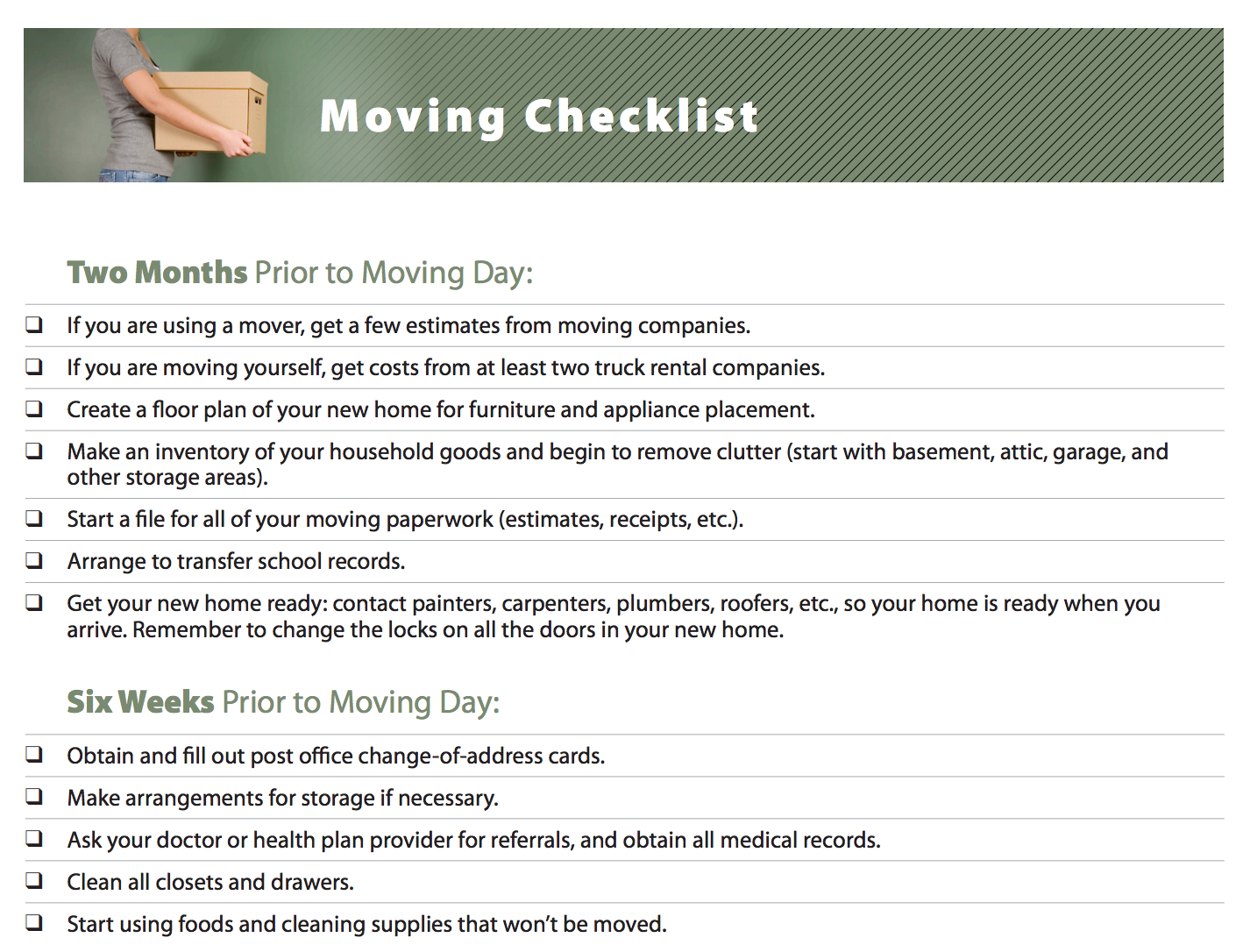 Moving Checklist

Two Months Prior to Moving Day:

❑ If you are using a mover, get a few estimates from moving companies.

❑ If you are moving yourself, get costs from at least two truck rental companies.

❑ Create a floor plan of your new home for furniture and appliance placement.

❑ Make an inventory of your household goods and begin to remove clutter (start with basement, attic, garage, and other storage areas).

❑ Start a file for all of your moving paperwork (estimates, receipts, etc.).

❑ Arrange to transfer school records.

❑ Get your new home ready: contact painters, carpenters, plumbers, roofers, etc., so your home is ready when you arrive. Remember to change the locks on all the doors in your new home.

Six Weeks Prior to Moving Day:

❑ Obtain and fill out post office change-of-address cards.

❑ Make arrangements for storage if necessary.

❑ Ask your doctor or health plan provider for referrals, and obtain all medical records.

❑ Clean all closets and drawers.

❑ Start using foods and cleaning supplies that won't be moved.